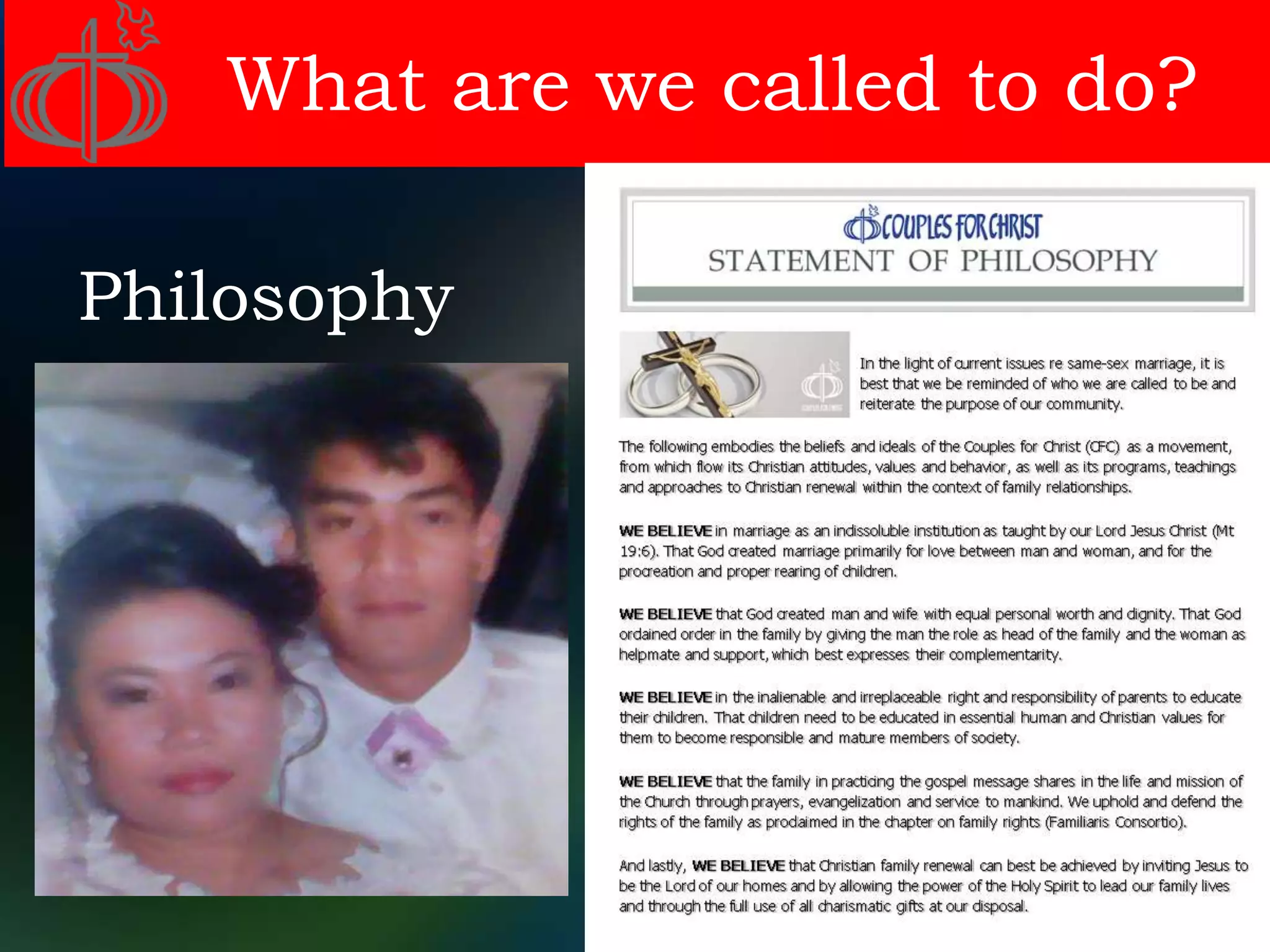 What are we called to do?

Philosophy

COUPLES FOR CHRIST
STATEMENT OF PHILOSOPHY

In the light of current issues re same-sex marriage, it is best that we be reminded of who we are called to be and reiterate the purpose of our community.

The following embodies the beliefs and ideals of the Couples for Christ (CFC) as a movement, from which flow its Christian attitudes, values and behavior, as well as its programs, teachings and approaches to Christian renewal within the context of family relationships.

WE BELIEVE in marriage as an indissoluble institution as taught by our Lord Jesus Christ (Mt 19:6). That God created marriage primarily for love between man and woman, and for the procreation and proper rearing of children.

WE BELIEVE that God created man and wife with equal personal worth and dignity. That God ordained order in the family by giving the man the role as head of the family and the woman as helpmate and support, which best expresses their complementarity.

WE BELIEVE in the inalienable and irreplaceable right and responsibility of parents to educate their children. That children need to be educated in essential human and Christian values for them to become responsible and mature members of society.

WE BELIEVE that the family in practicing the gospel message shares in the life and mission of the Church through prayers, evangelization and service to mankind. We uphold and defend the rights of the family as proclaimed in the chapter on family rights (Familiaris Consortio).

And lastly, WE BELIEVE that Christian family renewal can best be achieved by inviting Jesus to be the Lord of our homes and by allowing the power of the Holy Spirit to lead our family lives and through the full use of all charismatic gifts at our disposal.